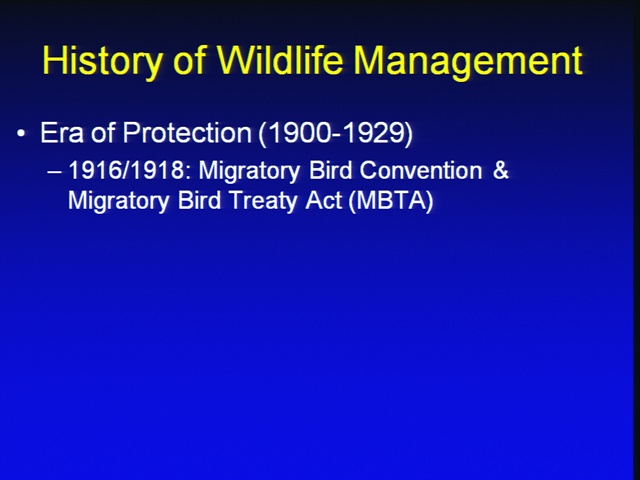 History of Wildlife Management

• Era of Protection (1900-1929)

– 1916/1918: Migratory Bird Convention & Migratory Bird Treaty Act (MBTA)